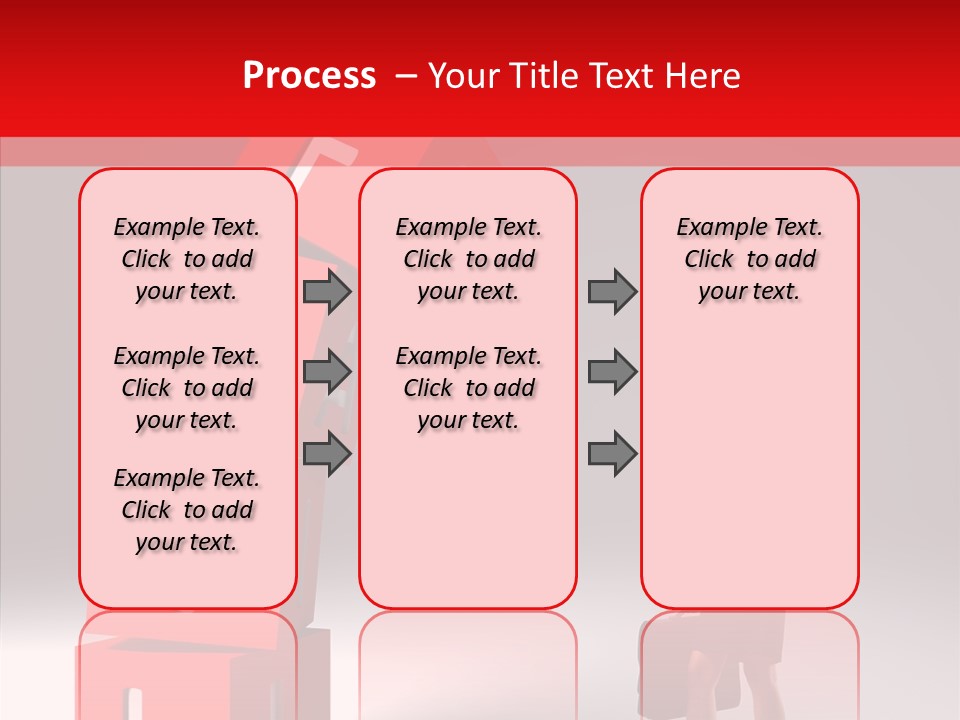 Process – Your Title Text Here

Example Text. Click to add your text.

Example Text. Click to add your text.

Example Text. Click to add your text.

Example Text. Click to add your text.

Example Text. Click to add your text.

Example Text. Click to add your text.